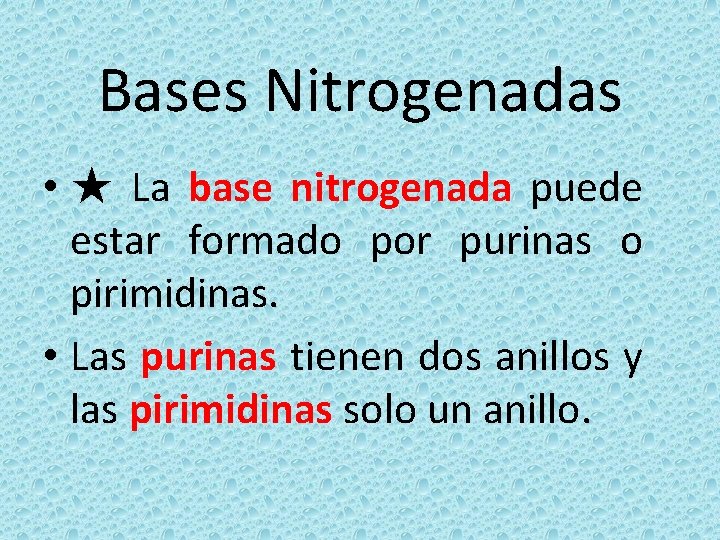 Bases Nitrogenadas

• ★ La base nitrogenada puede estar formado por purinas o pirimidinas.

• Las purinas tienen dos anillos y las pirimidinas solo un anillo.